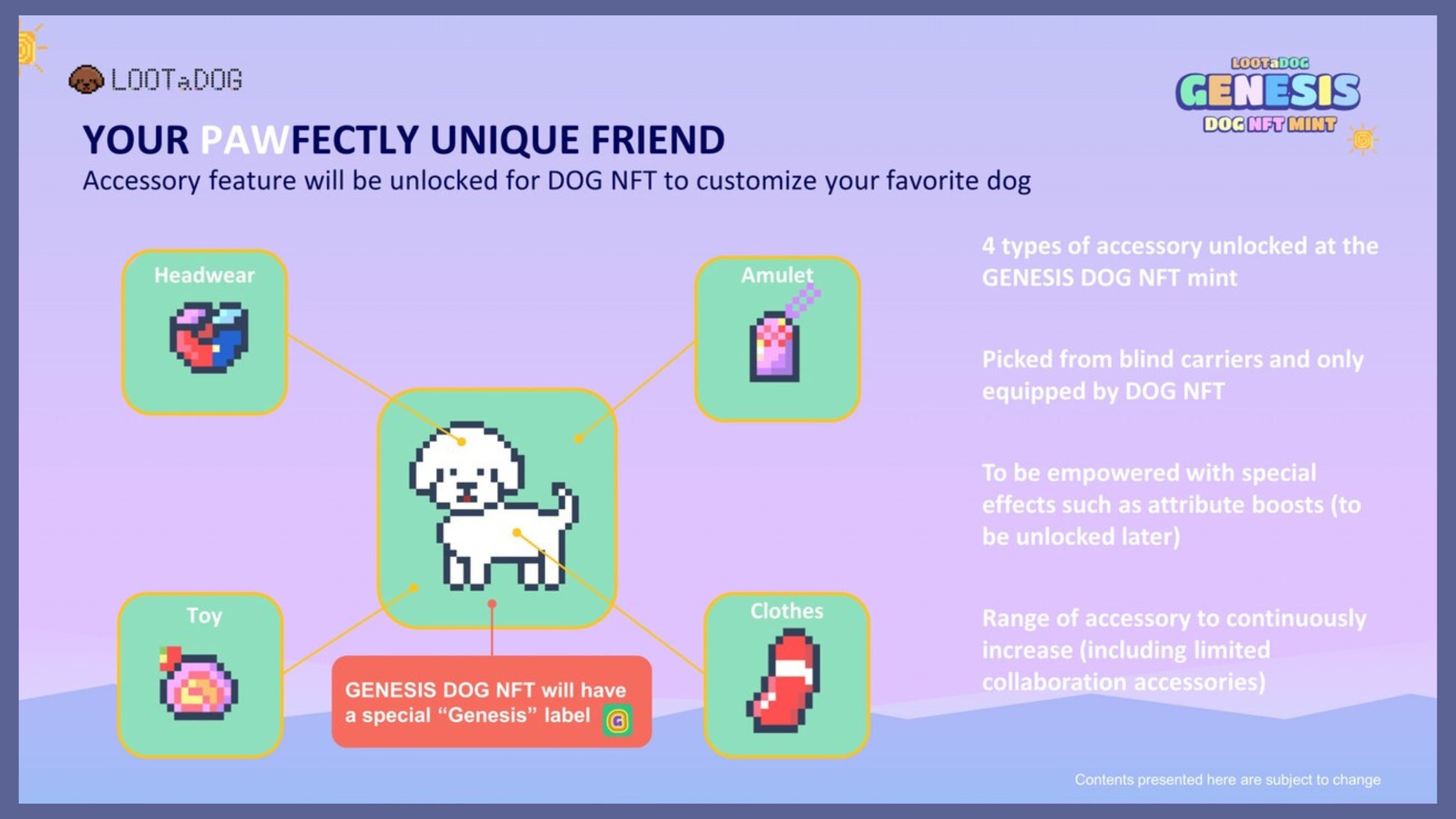 LOOTaDOG

LOOTaDOG
GENESIS
DOG NFT MINT

YOUR PAWFECTLY UNIQUE FRIEND
Accessory feature will be unlocked for DOG NFT to customize your favorite dog

Headwear

Amulet

Toy

Clothes

GENESIS DOG NFT will have a special "Genesis" label G

4 types of accessory unlocked at the GENESIS DOG NFT mint

Picked from blind carriers and only equipped by DOG NFT

To be empowered with special effects such as attribute boosts (to be unlocked later)

Range of accessory to continuously increase (including limited collaboration accessories)

Contents presented here are subject to change